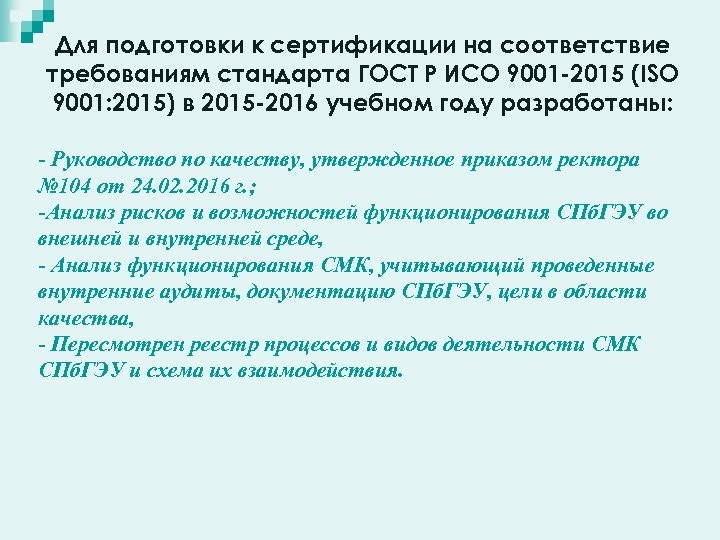 Для подготовки к сертификации на соответствие требованиям стандарта ГОСТ Р ИСО 9001-2015 (ISO 9001:2015) в 2015-2016 учебном году разработаны:

- Руководство по качеству, утвержденное приказом ректора №104 от 24.02.2016 г.;
-Анализ рисков и возможностей функционирования СПбГЭУ во внешней и внутренней среде,
- Анализ функционирования СМК, учитывающий проведенные внутренние аудиты, документацию СПбГЭУ, цели в области качества,
- Пересмотрен реестр процессов и видов деятельности СМК СПбГЭУ и схема их взаимодействия.